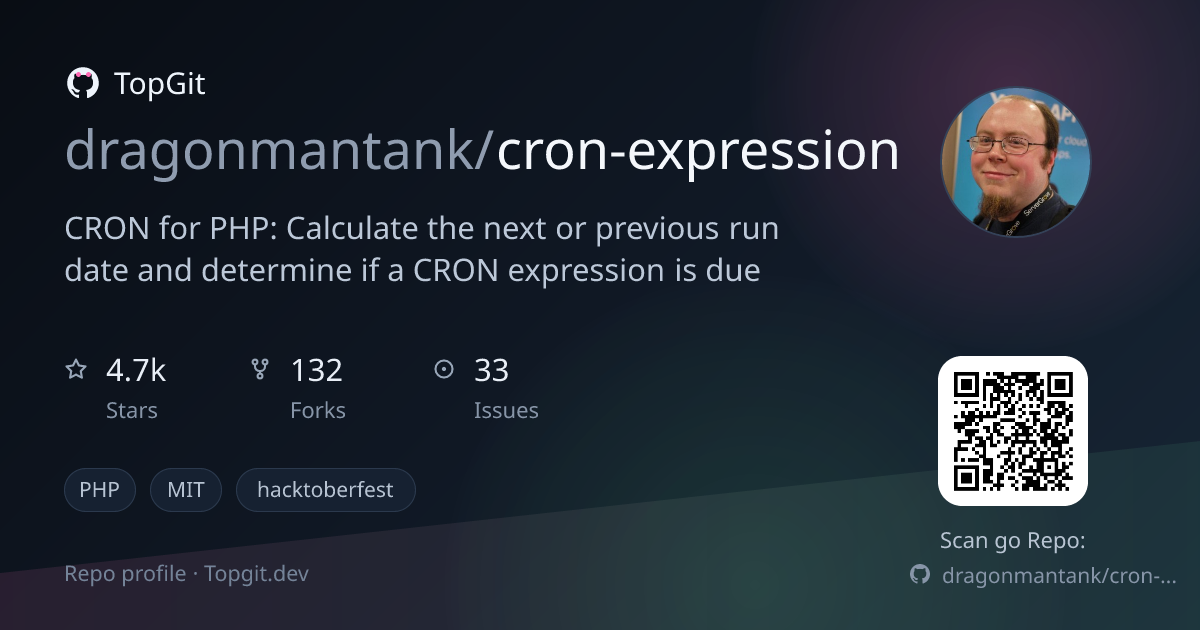 TopGit

dragonmantank/cron-expression

CRON for PHP: Calculate the next or previous run date and determine if a CRON expression is due

4.7k
Stars

132
Forks

33
Issues

PHP

MIT

hacktoberfest

Repo profile · Topgit.dev

Scan go Repo:

dragonmantank/cron-...